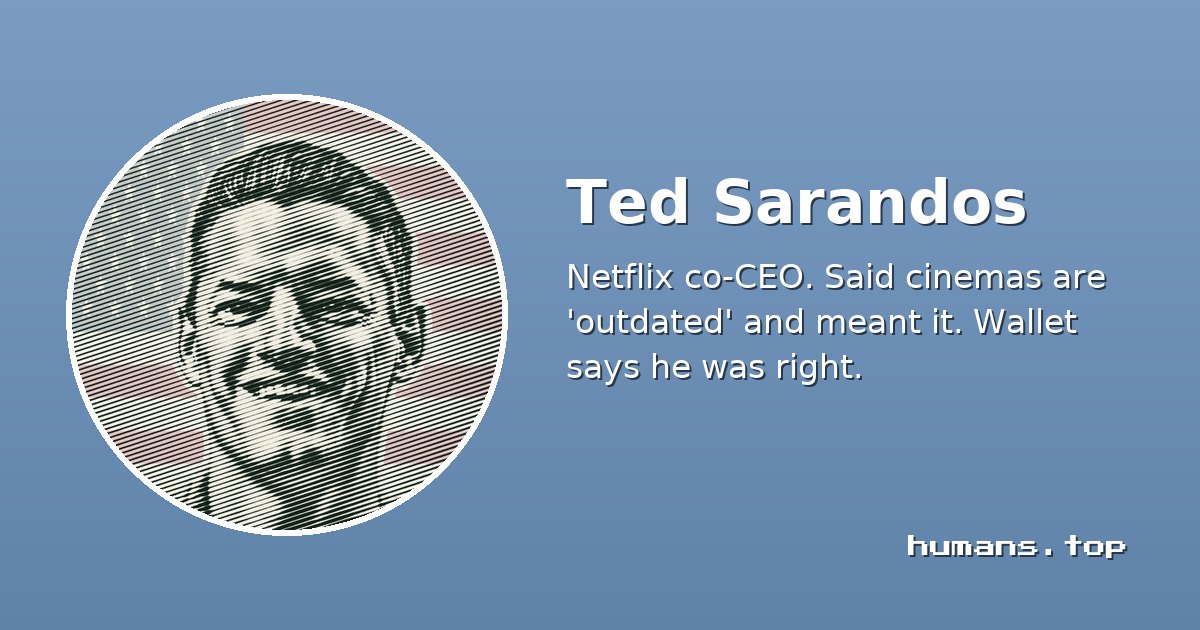 Ted Sarandos

Netflix co-CEO. Said cinemas are 'outdated' and meant it. Wallet says he was right.

humans.top